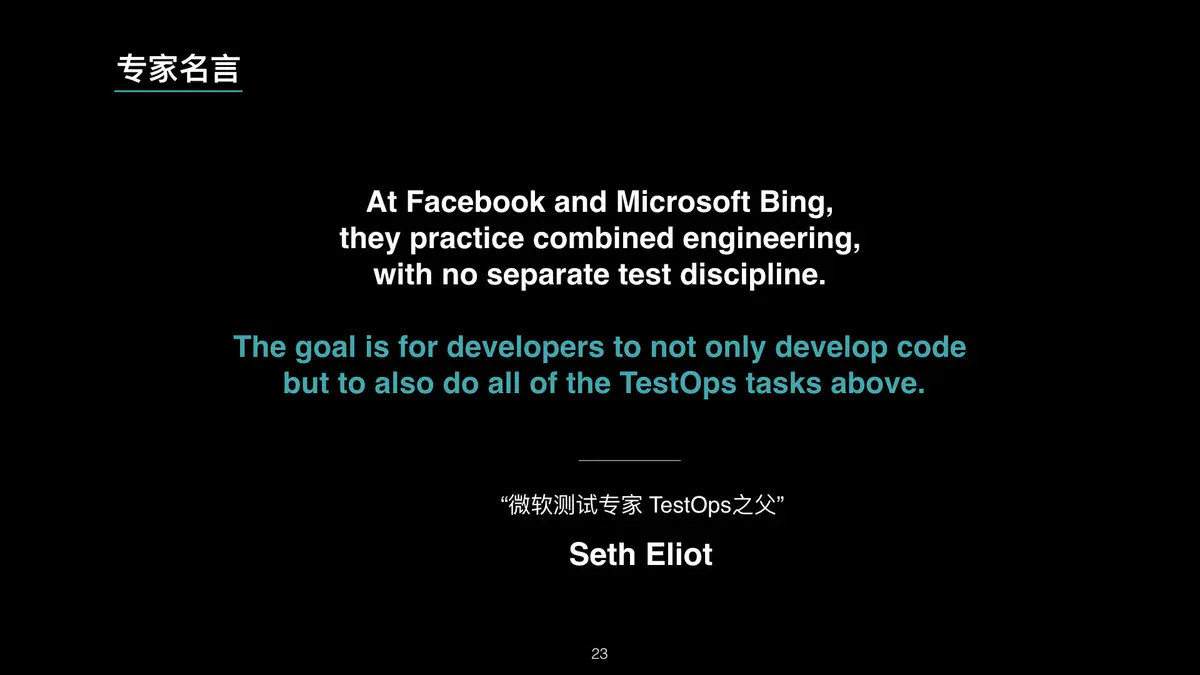 专家名言

At Facebook and Microsoft Bing, they practice combined engineering, with no separate test discipline.

The goal is for developers to not only develop code but to also do all of the TestOps tasks above.

“微软测试专家 TestOps之父”

Seth Eliot

23